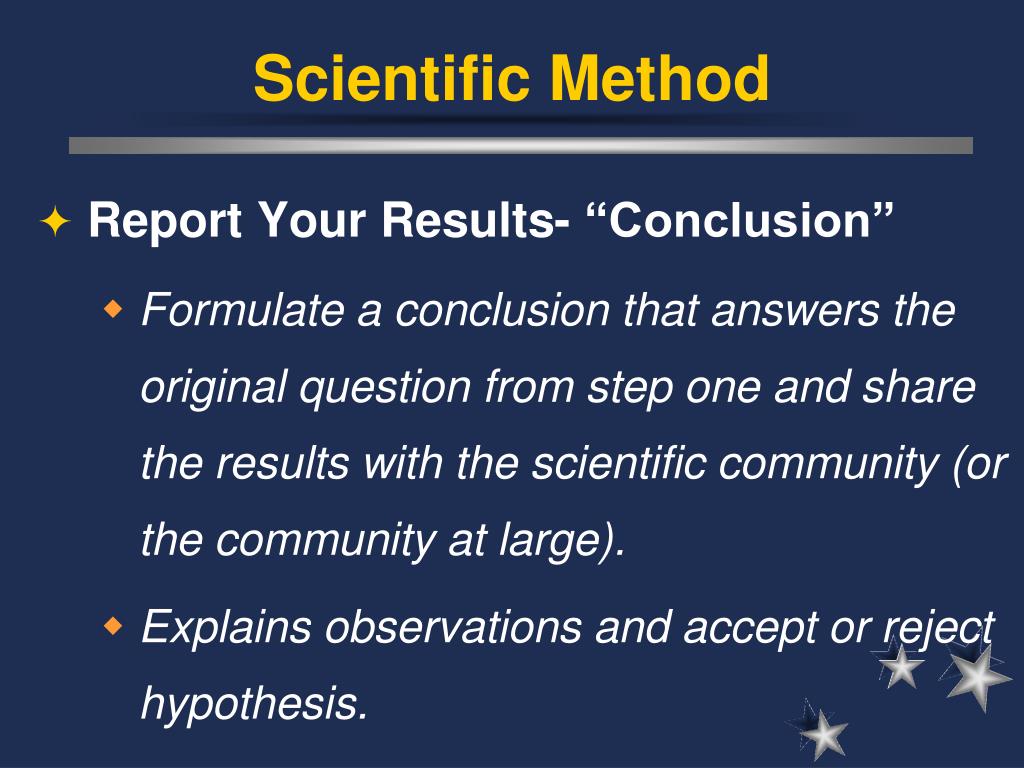 Scientific Method

Report Your Results- “Conclusion”

Formulate a conclusion that answers the original question from step one and share the results with the scientific community (or the community at large).

Explains observations and accept or reject hypothesis.